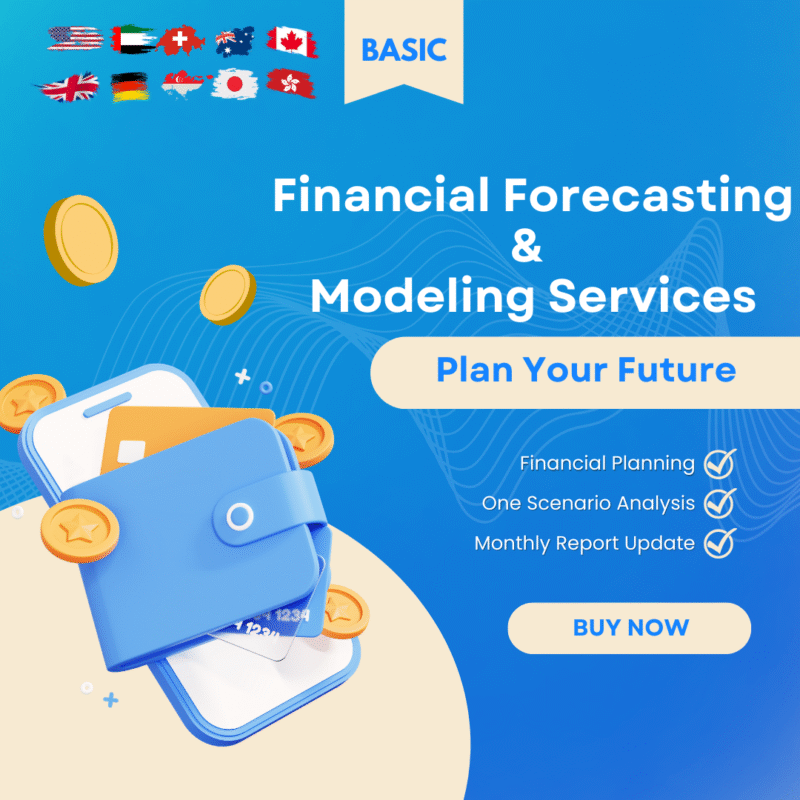 BASIC

Financial Forecasting
&
Modeling Services

Plan Your Future

Financial Planning
One Scenario Analysis
Monthly Report Update

BUY NOW

1234
1234